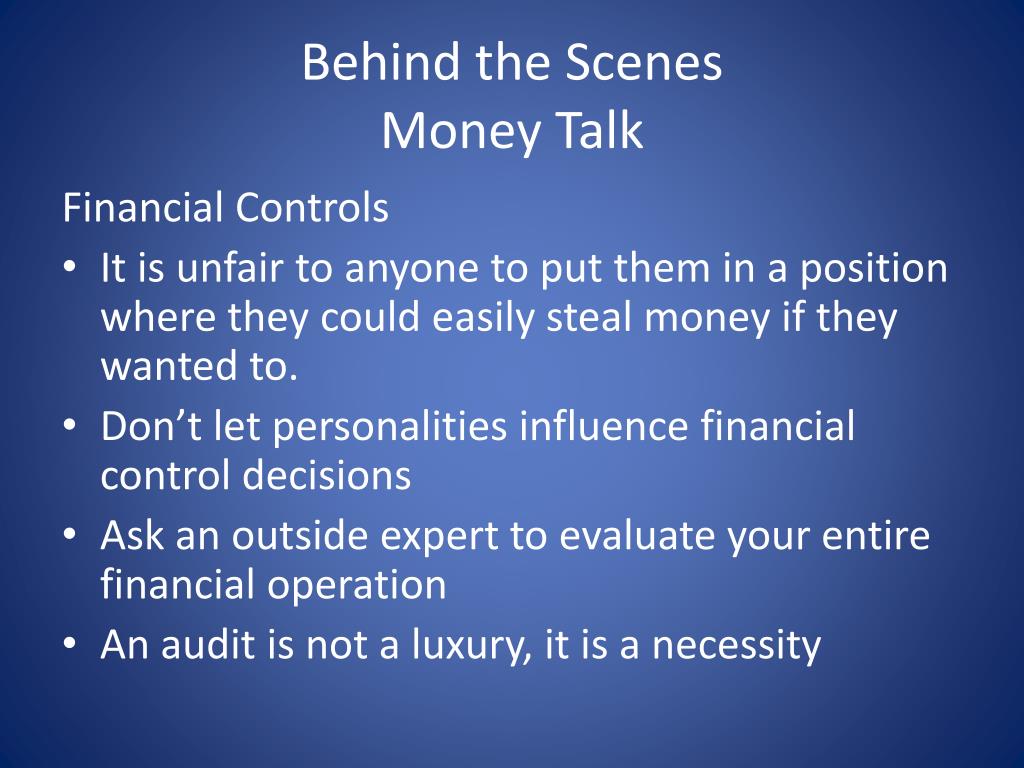 Behind the Scenes
Money Talk

Financial Controls

• It is unfair to anyone to put them in a position where they could easily steal money if they wanted to.
• Don’t let personalities influence financial control decisions
• Ask an outside expert to evaluate your entire financial operation
• An audit is not a luxury, it is a necessity